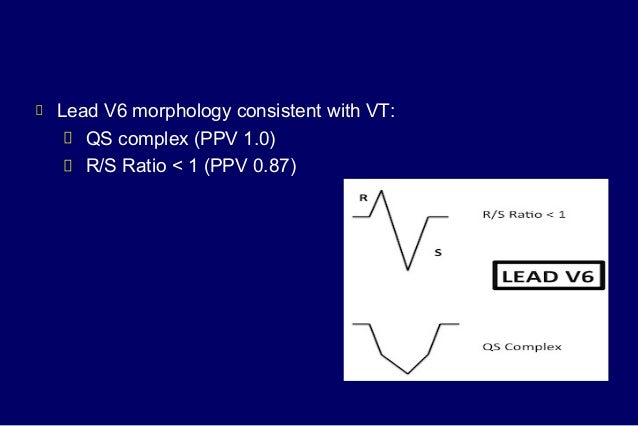 Lead V6 morphology consistent with VT:
 QS complex (PPV 1.0)
 R/S Ratio < 1 (PPV 0.87)

R
S
R/S Ratio < 1
LEAD V6
QS Complex